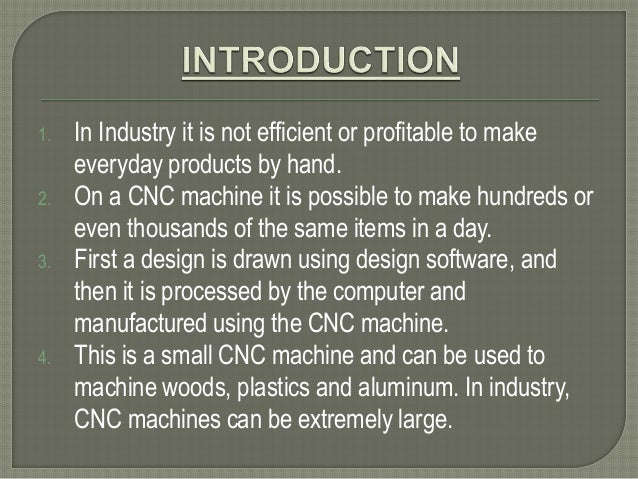 INTRODUCTION

1. In Industry it is not efficient or profitable to make everyday products by hand.
2. On a CNC machine it is possible to make hundreds or even thousands of the same items in a day.
3. First a design is drawn using design software, and then it is processed by the computer and manufactured using the CNC machine.
4. This is a small CNC machine and can be used to machine woods, plastics and aluminum. In industry, CNC machines can be extremely large.